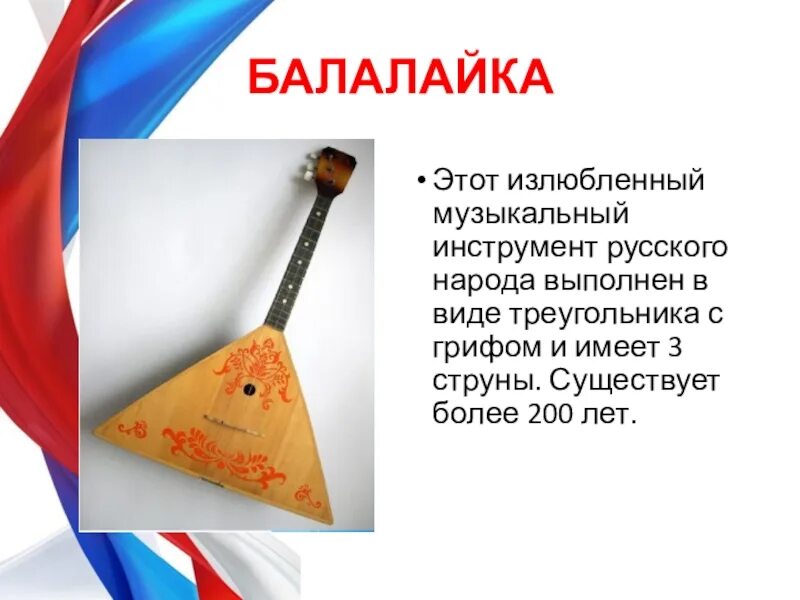 БАЛАЛАЙКА

• Этот излюбленный музыкальный инструмент русского народа выполнен в виде треугольника с грифом и имеет 3 струны. Существует более 200 лет.